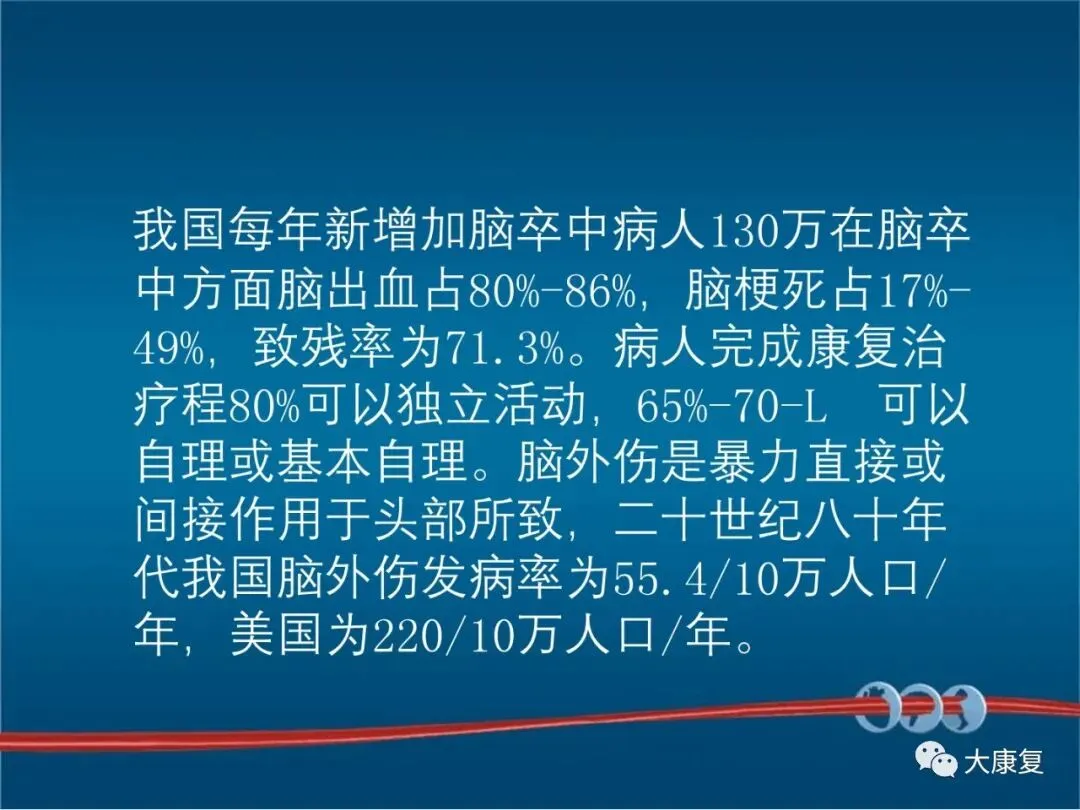 我国每年新增加脑卒中病人130万在脑卒中方面脑出血占80%-86%，脑梗死占17%-49%，致残率为71.3%。病人完成康复治疗程80%可以独立活动，65%-70-L　可以自理或基本自理。脑外伤是暴力直接或间接作用于头部所致，二十世纪八十年代我国脑外伤发病率为55.4/10万人口/年，美国为220/10万人口/年。

大康复